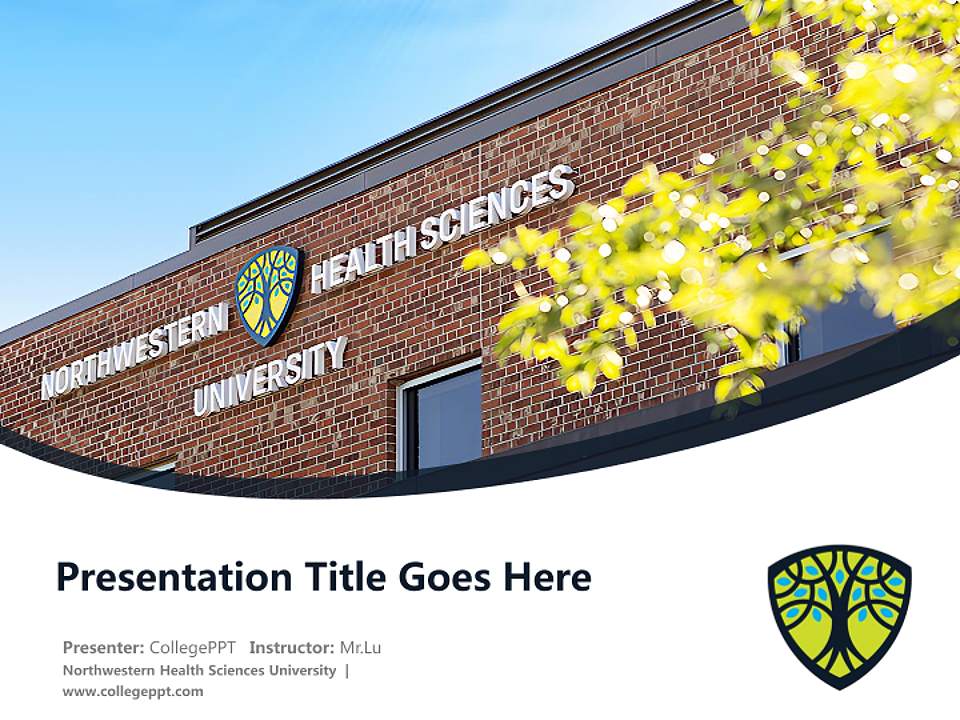 NORTHWESTERN HEALTH SCIENCES UNIVERSITY

Presentation Title Goes Here

Presenter: CollegePPT Instructor: Mr.Lu
Northwestern Health Sciences University |
www.collegeppt.com